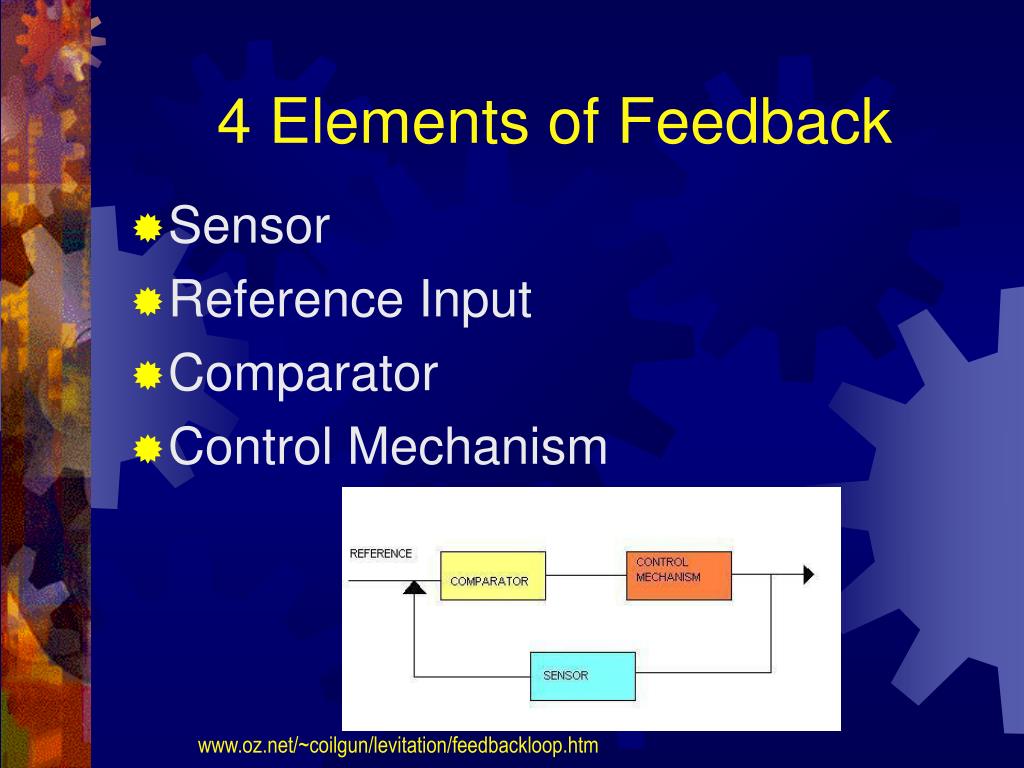 4 Elements of Feedback

Sensor

Reference Input

Comparator

Control Mechanism

REFERENCE

COMPARATOR

CONTROL MECHANISM

SENSOR

www.oz.net/~coilgun/levitation/feedbackloop.htm